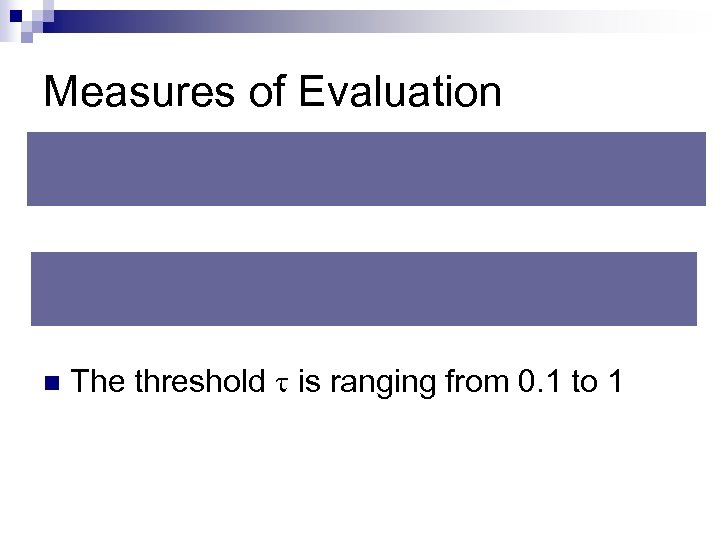 Measures of Evaluation

The threshold $\tau$ is ranging from 0.1 to 1